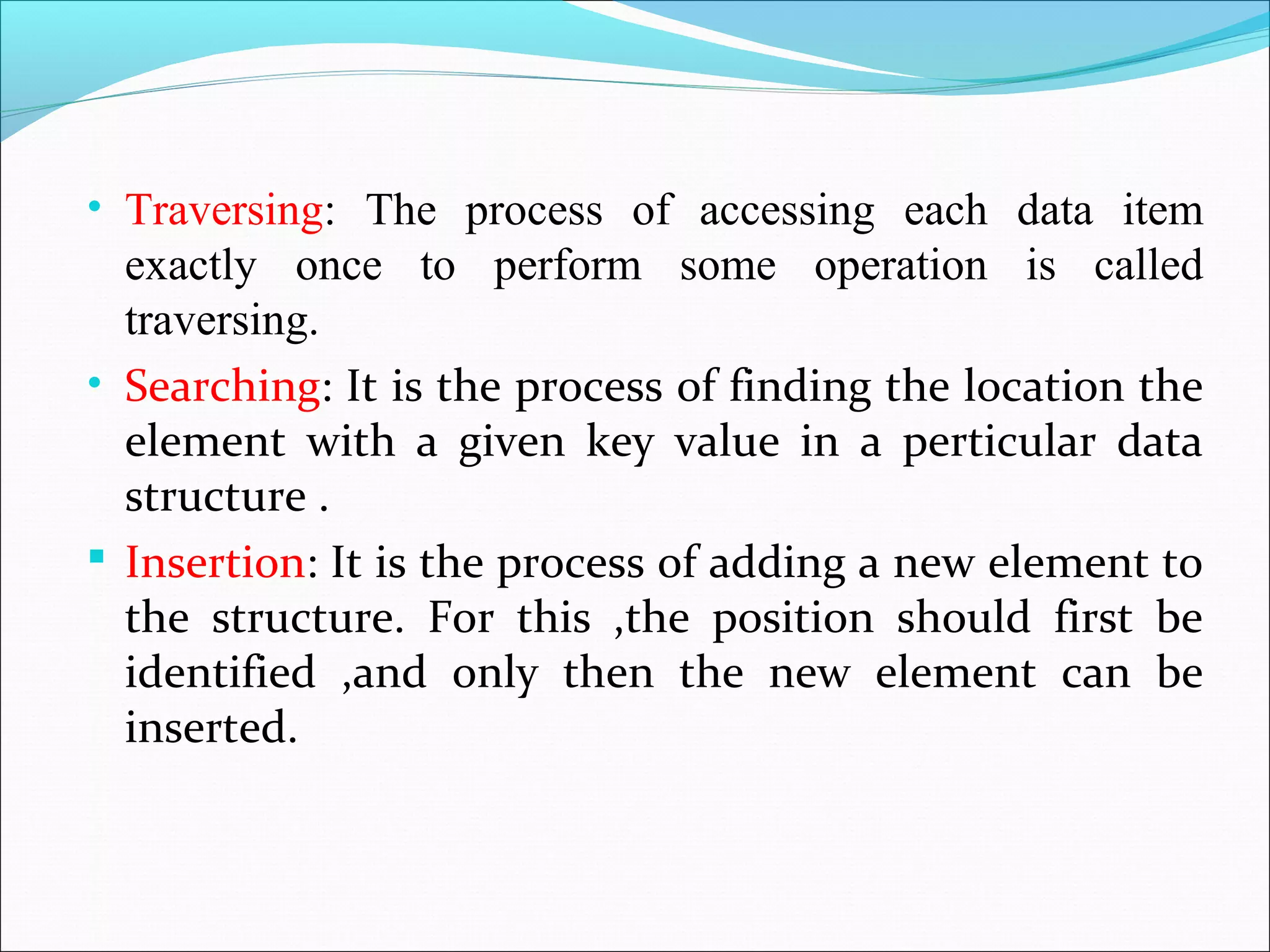 • Traversing: The process of accessing each data item exactly once to perform some operation is called traversing.

• Searching: It is the process of finding the location the element with a given key value in a perticular data structure .

▪ Insertion: It is the process of adding a new element to the structure. For this ,the position should first be identified ,and only then the new element can be inserted.